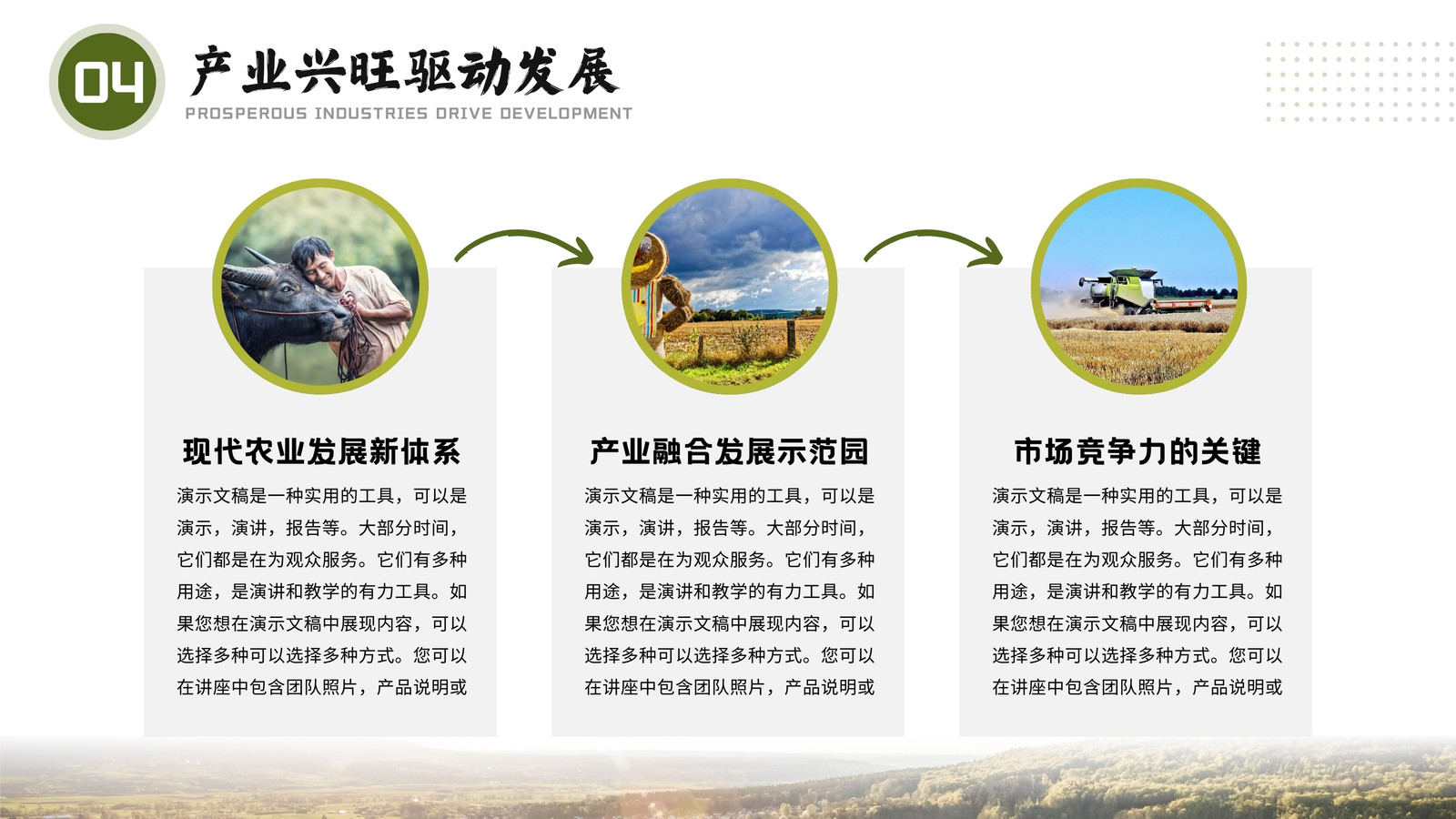 04

产业兴旺驱动发展

PROSPEROUS INDUSTRIES DRIVE DEVELOPMENT

现代农业发展新体系

演示文稿是一种实用的工具，可以是演示，演讲，报告等。大部分时间，它们都是在为观众服务。它们有多种用途，是演讲和教学的有力工具。如果您想在演示文稿中展现内容，可以选择多种可以选择多种方式。您可以在讲座中包含团队照片，产品说明或

产业融合发展示范园

演示文稿是一种实用的工具，可以是演示，演讲，报告等。大部分时间，它们都是在为观众服务。它们有多种用途，是演讲和教学的有力工具。如果您想在演示文稿中展现内容，可以选择多种可以选择多种方式。您可以在讲座中包含团队照片，产品说明或

市场竞争力的关键

演示文稿是一种实用的工具，可以是演示，演讲，报告等。大部分时间，它们都是在为观众服务。它们有多种用途，是演讲和教学的有力工具。如果您想在演示文稿中展现内容，可以选择多种可以选择多种方式。您可以在讲座中包含团队照片，产品说明或